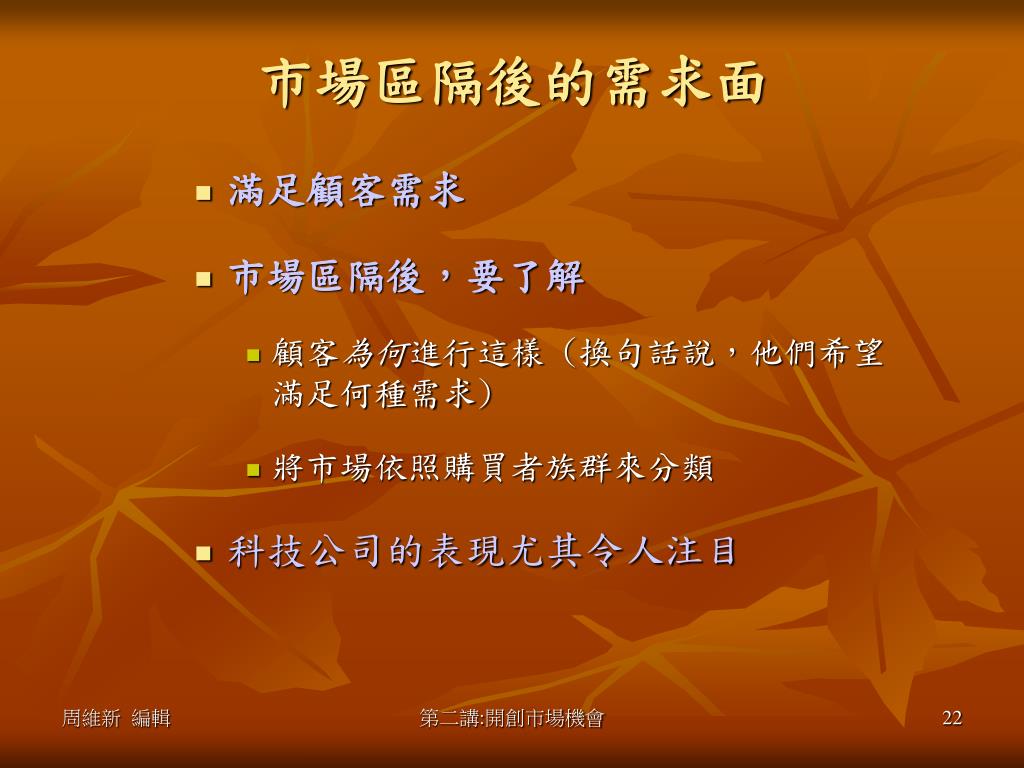 市場區隔後的需求面

- 滿足顧客需求
- 市場區隔後，要了解
  - 顧客為何進行這樣（換句話說，他們希望滿足何種需求）
  - 將市場依照購買者族群來分類
- 科技公司的表現尤其令人注目

周維新 編輯

第二講:開創市場機會

22